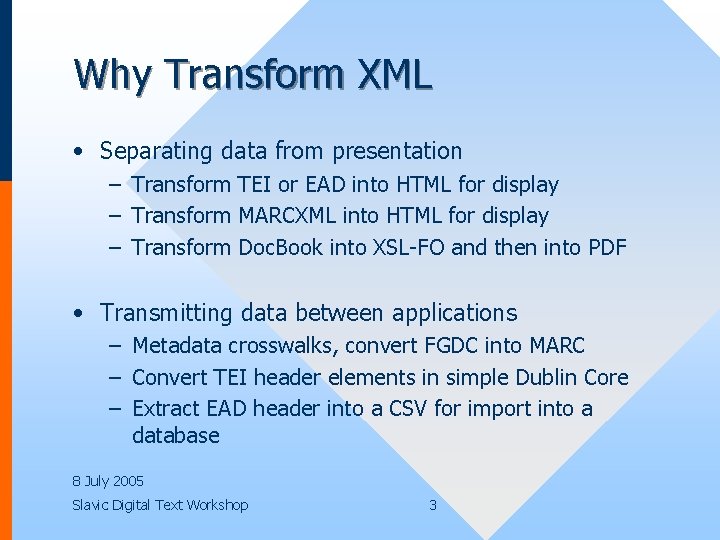 Why Transform XML

• Separating data from presentation
– Transform TEI or EAD into HTML for display
– Transform MARCXML into HTML for display
– Transform DocBook into XSL-FO and then into PDF

• Transmitting data between applications
– Metadata crosswalks, convert FGDC into MARC
– Convert TEI header elements in simple Dublin Core
– Extract EAD header into a CSV for import into a database

8 July 2005
Slavic Digital Text Workshop
3